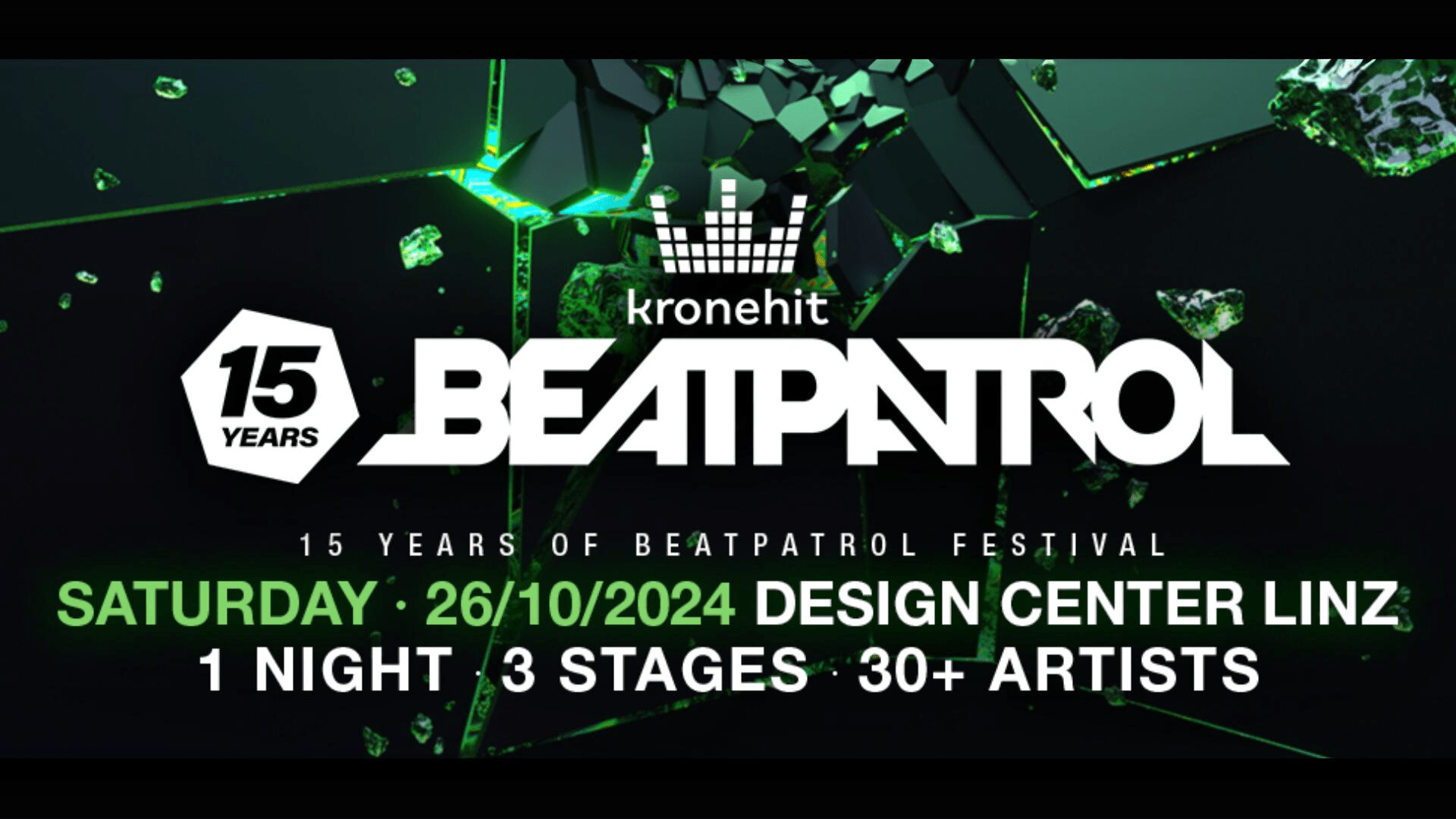 kronehit

15 YEARS

BEATPATROL

15 YEARS OF BEATPATROL FESTIVAL

SATURDAY · 26/10/2024 DESIGN CENTER LINZ

1 NIGHT · 3 STAGES · 30+ ARTISTS